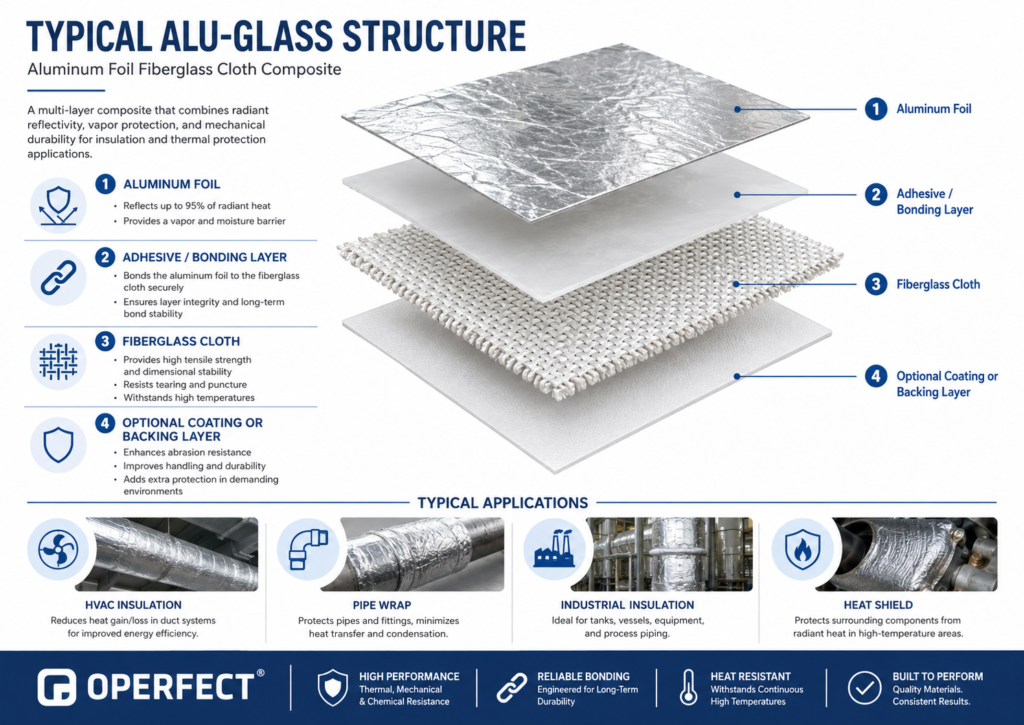 TYPICAL ALU-GLASS STRUCTURE

Aluminum Foil Fiberglass Cloth Composite

A multi-layer composite that combines radiant reflectivity, vapor protection, and mechanical durability for insulation and thermal protection applications.

1 ALUMINUM FOIL
• Reflects up to 95% of radiant heat
• Provides a vapor and moisture barrier

2 ADHESIVE / BONDING LAYER
• Bonds the aluminum foil to the fiberglass cloth securely
• Ensures layer integrity and long-term bond stability

3 FIBERGLASS CLOTH
• Provides high tensile strength and dimensional stability
• Resists tearing and puncture
• Withstands high temperatures

4 OPTIONAL COATING OR BACKING LAYER
• Enhances abrasion resistance
• Improves handling and durability
• Adds extra protection in demanding environments

1 Aluminum Foil

2 Adhesive / Bonding Layer

3 Fiberglass Cloth

4 Optional Coating or Backing Layer

TYPICAL APPLICATIONS

HVAC INSULATION
Reduces heat gain/loss in duct systems for improved energy efficiency.

PIPE WRAP
Protects pipes and fittings, minimizes heat transfer and condensation.

INDUSTRIAL INSULATION
Ideal for tanks, vessels, equipment, and process piping.

HEAT SHIELD
Protects surrounding components from radiant heat in high-temperature areas.

OPERFECT®

HIGH PERFORMANCE
Thermal, Mechanical & Chemical Resistance

RELIABLE BONDING
Engineered for Long-Term Durability

HEAT RESISTANT
Withstands Continuous High Temperatures

BUILT TO PERFORM
Quality Materials. Consistent Results.